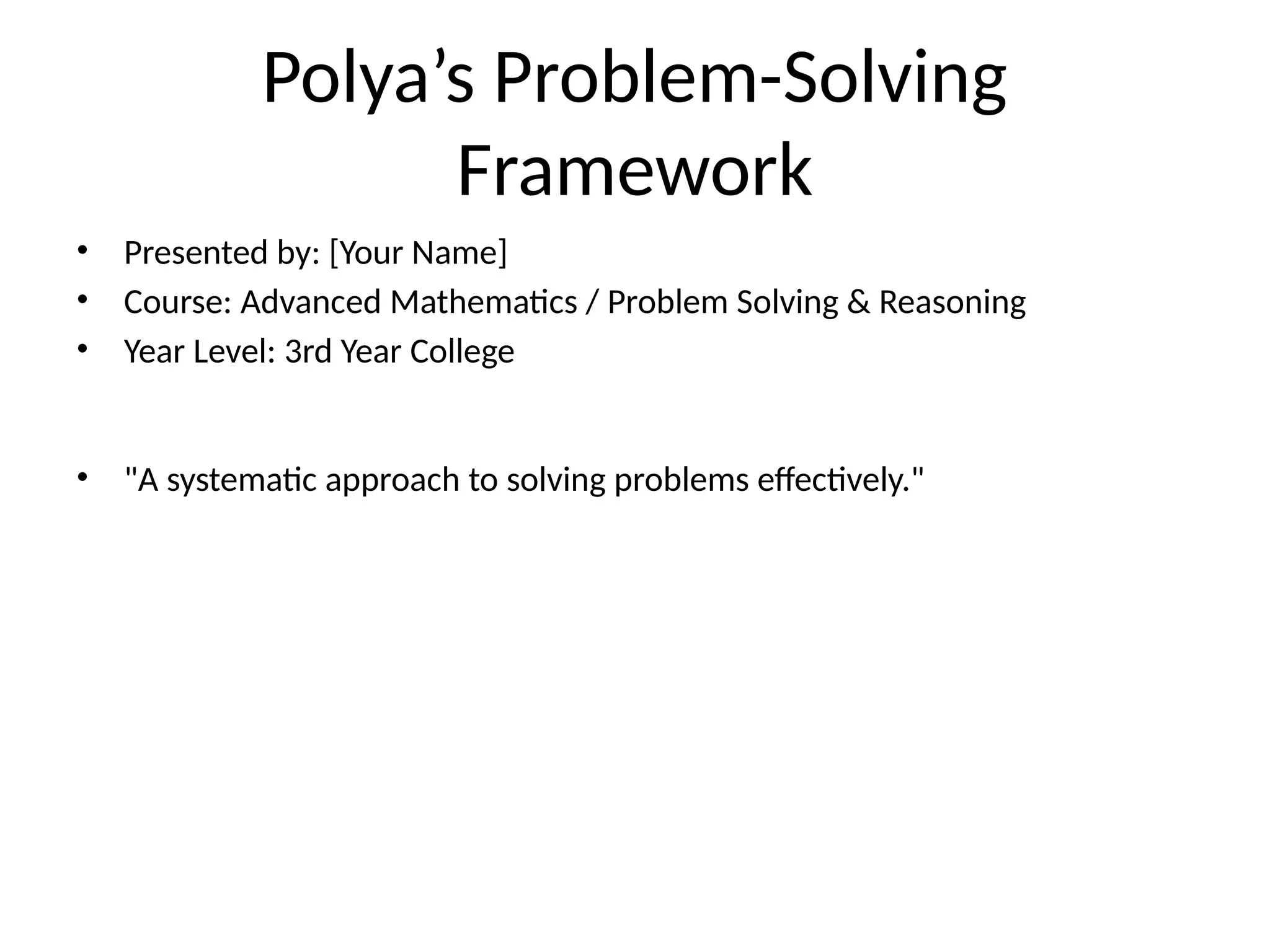 Polya’s Problem-Solving Framework

• Presented by: [Your Name]
• Course: Advanced Mathematics / Problem Solving & Reasoning
• Year Level: 3rd Year College

• "A systematic approach to solving problems effectively."